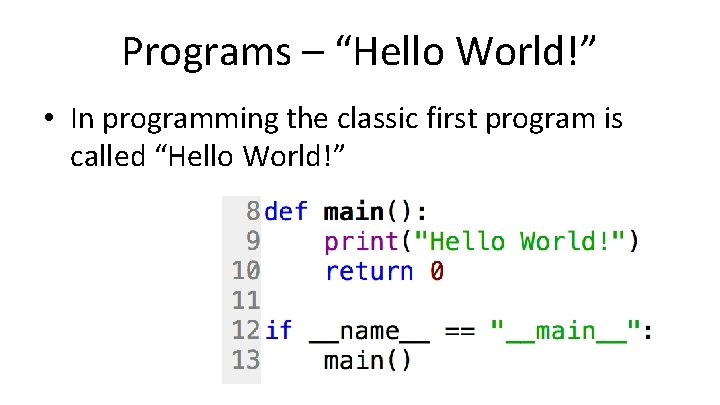 Programs – “Hello World!”

• In programming the classic first program is called “Hello World!”

8 def main():
9     print("Hello World!")
10     return 0
11
12 if __name__ == "__main__":
13     main()